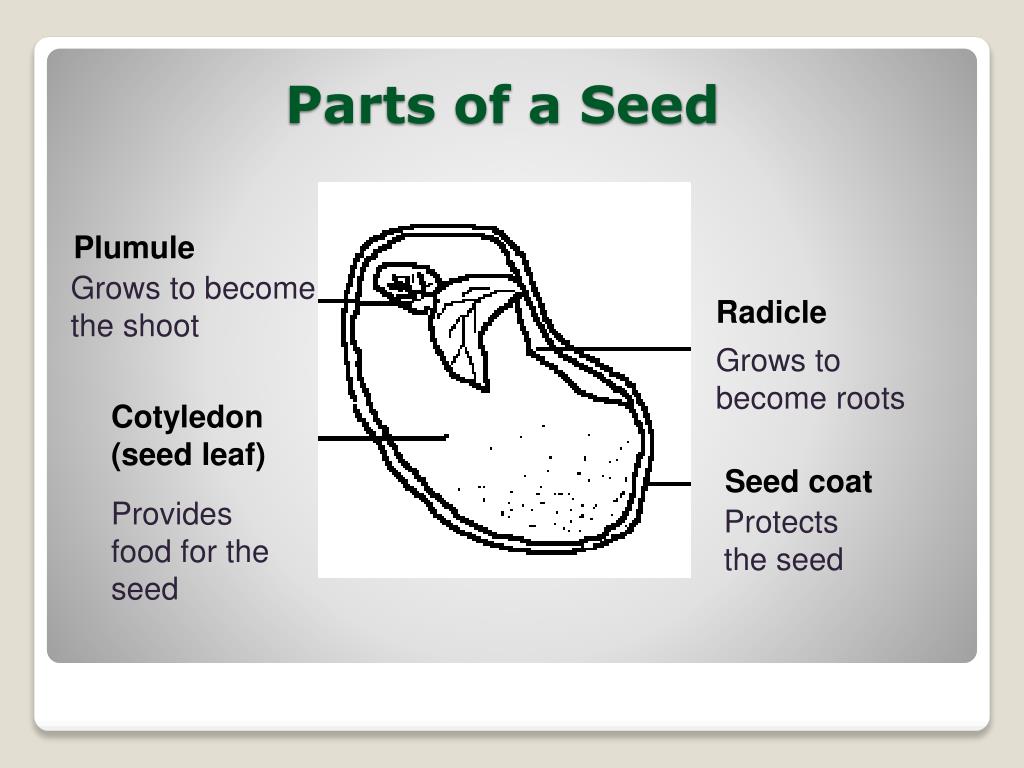 Parts of a Seed

Plumule
Grows to become the shoot

Cotyledon (seed leaf)

Provides food for the seed

Radicle
Grows to become roots

Seed coat
Protects the seed